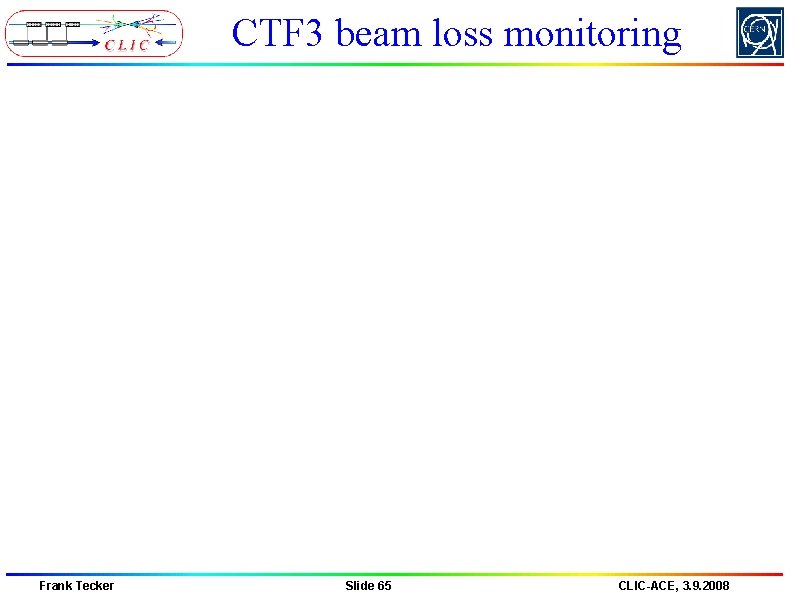 CLIC

CTF3 beam loss monitoring

CERN

Frank Tecker

Slide 65

CLIC-ACE, 3.9.2008